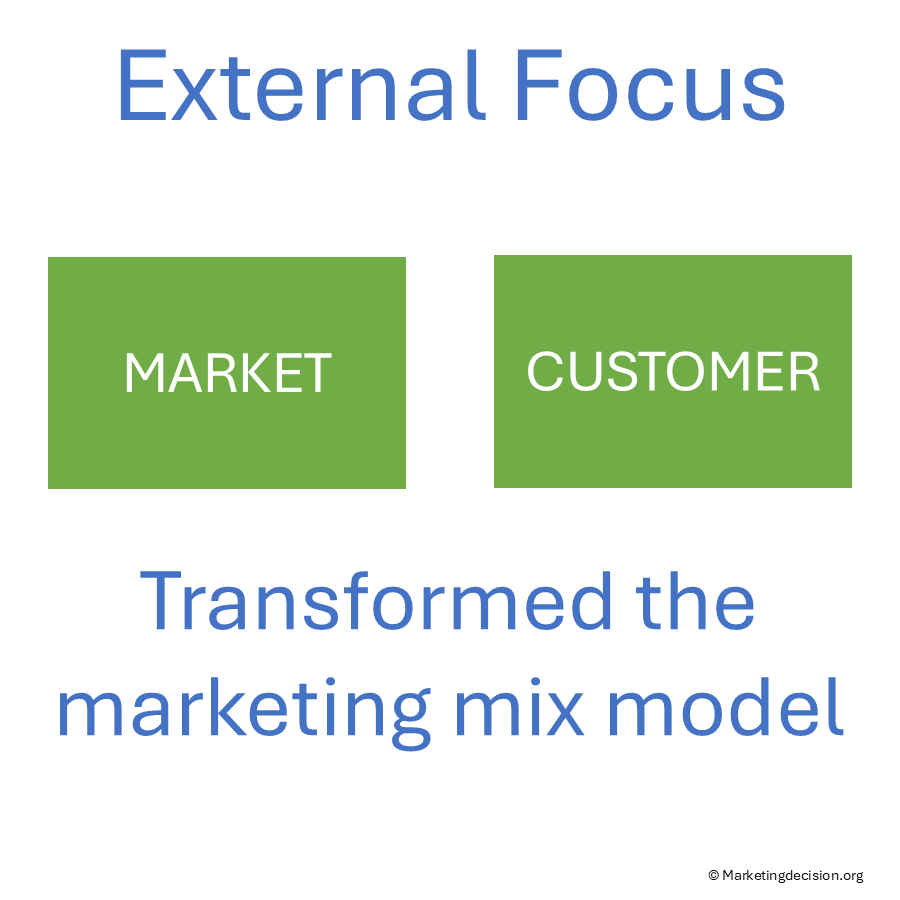 External Focus

MARKET

CUSTOMER

Transformed the marketing mix model

© Marketingdecision.org